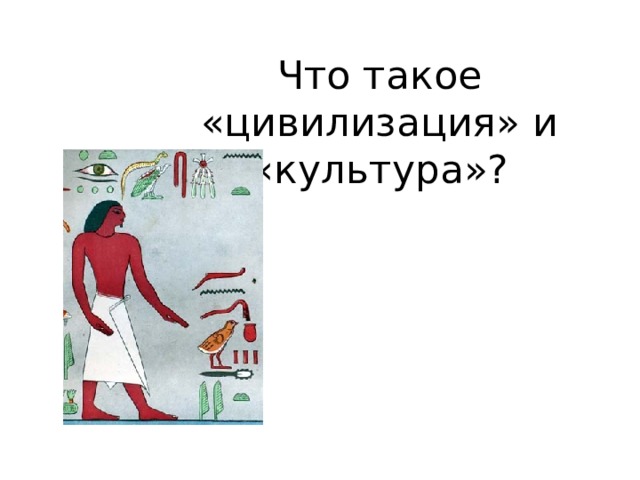 Что такое «цивилизация» и «культура»?